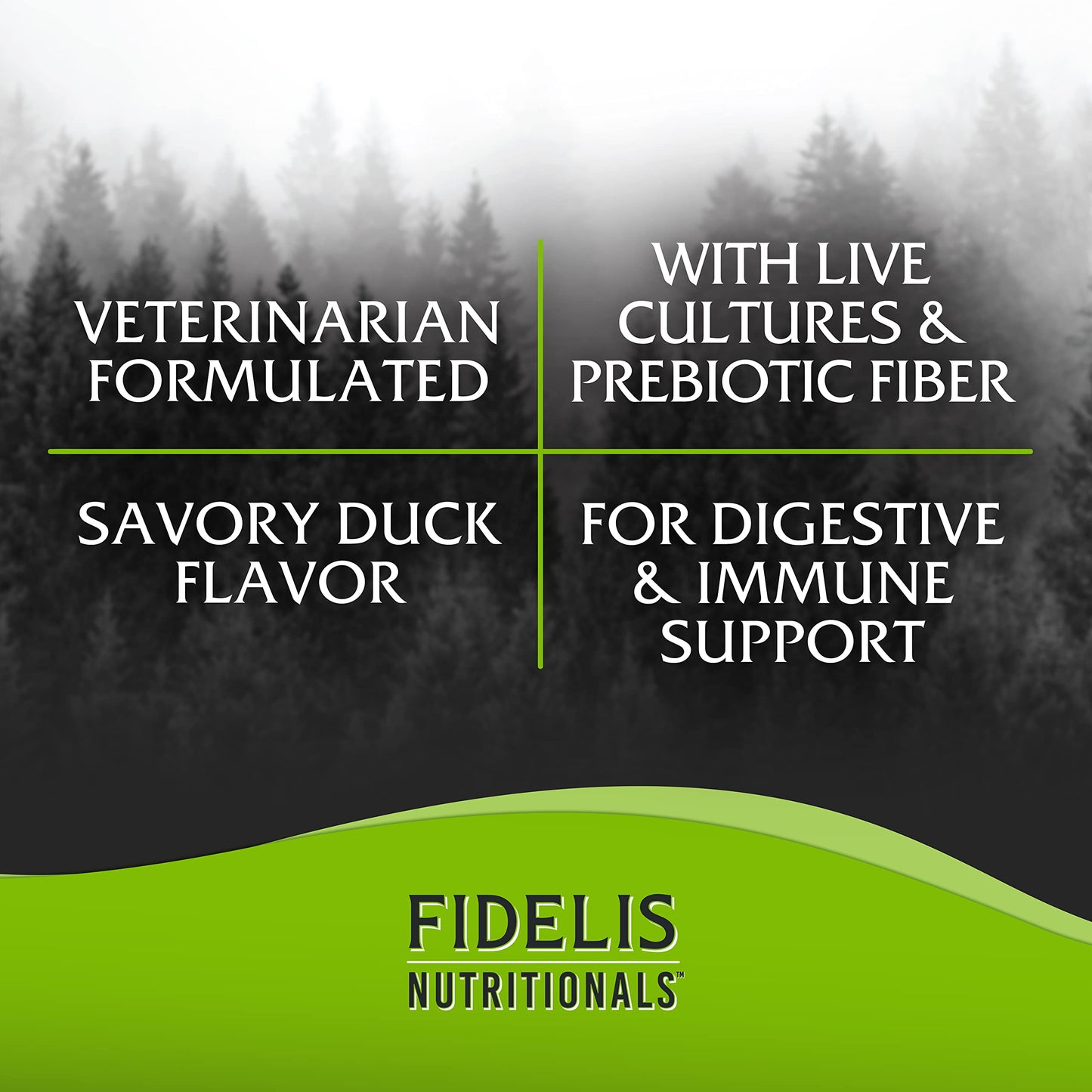 VETERINARIAN FORMULATED

WITH LIVE CULTURES & PREBIOTIC FIBER

SAVORY DUCK FLAVOR

FOR DIGESTIVE & IMMUNE SUPPORT

FIDELIS NUTRITIONALS™